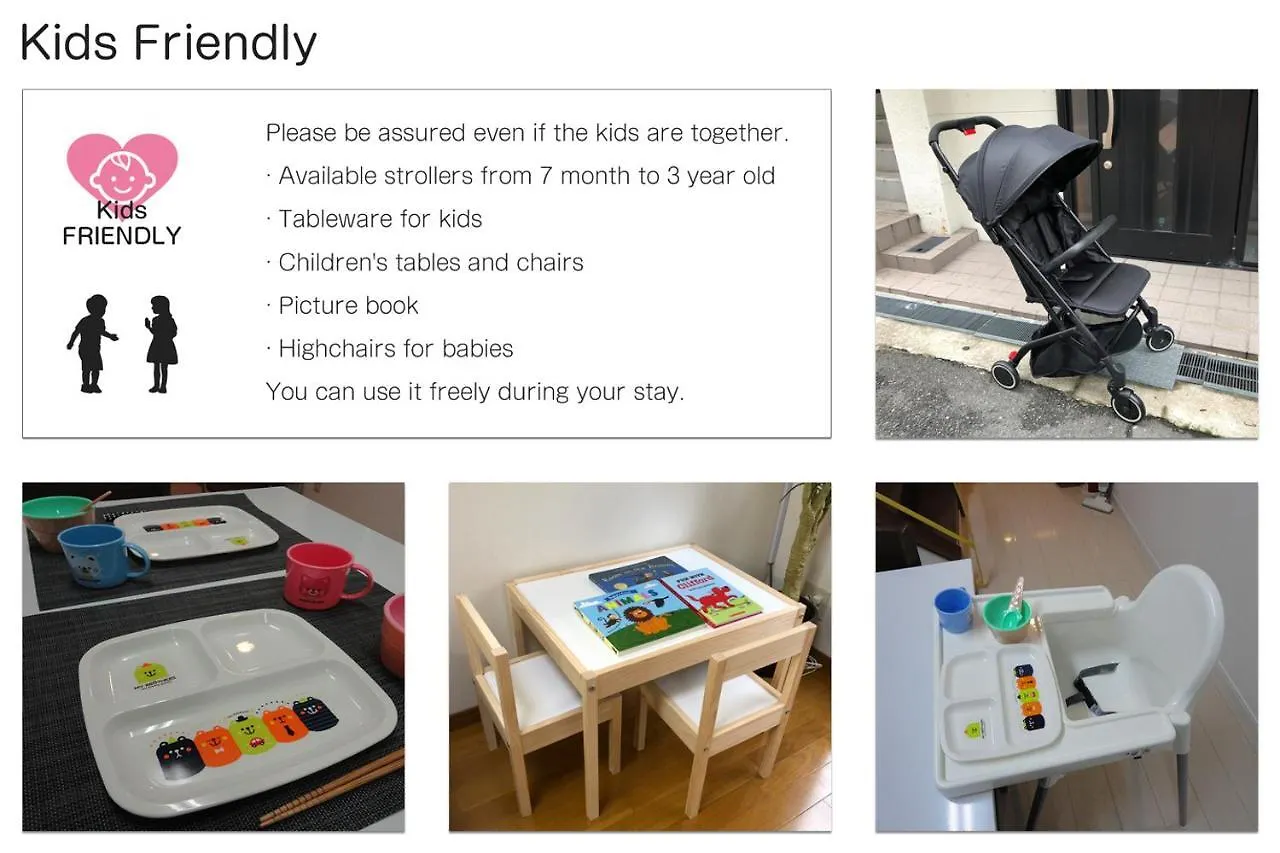 Kids Friendly

Kids FRIENDLY

Please be assured even if the kids are together.
· Available strollers from 7 month to 3 year old
· Tableware for kids
· Children's tables and chairs
· Picture book
· Highchairs for babies
You can use it freely during your stay.

ANIMALS

Clifford